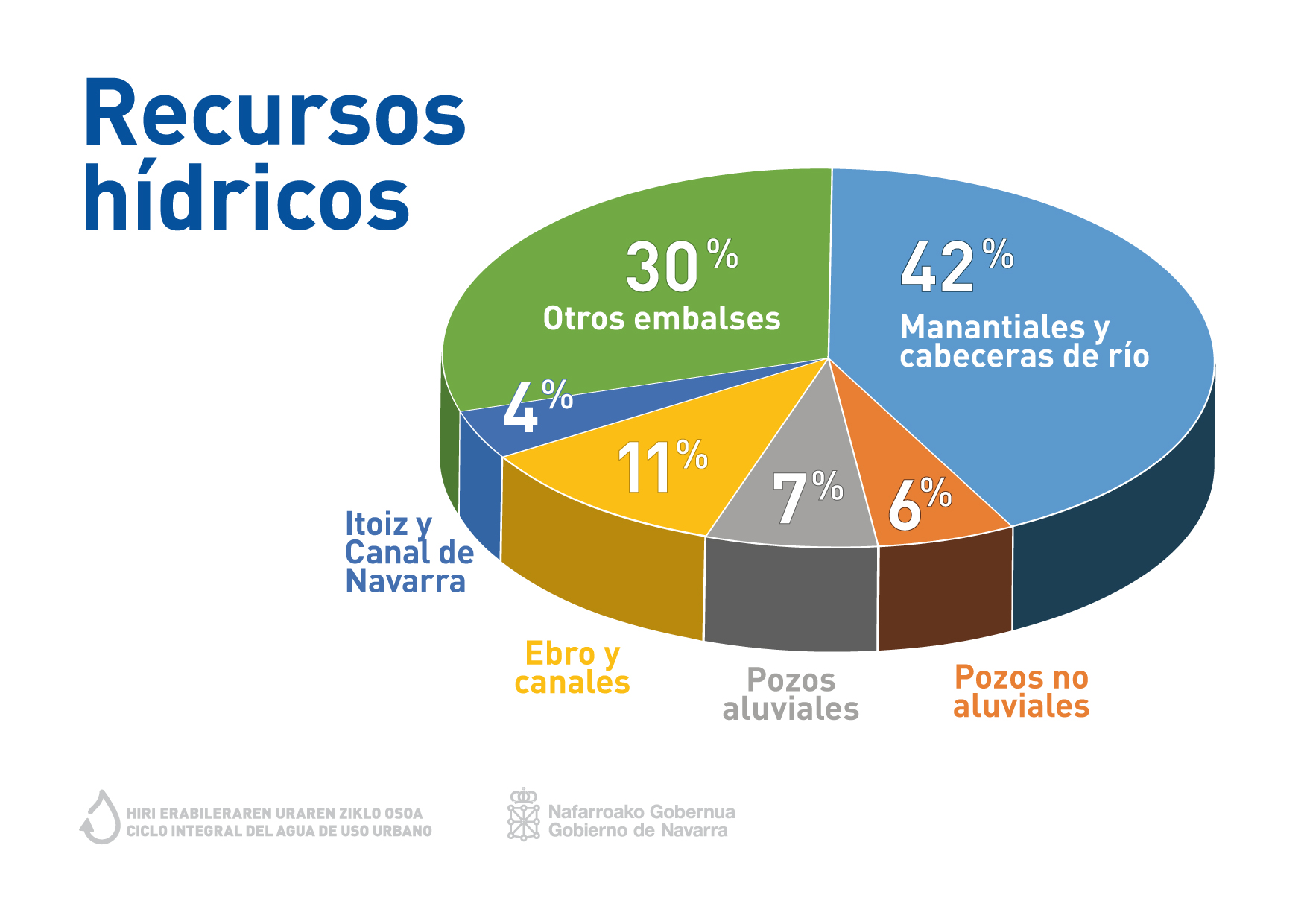 Recursos hídricos

30%
Otros embalses

42%
Manantiales y cabeceras de río

4%

11%

7%

6%

Itoiz y Canal de Navarra

Ebro y canales

Pozos aluviales

Pozos no aluviales

HIRI ERABILERAREN URAREN ZIKLO OSOA
CICLO INTEGRAL DEL AGUA DE USO URBANO

Nafarroako Gobernua
Gobierno de Navarra